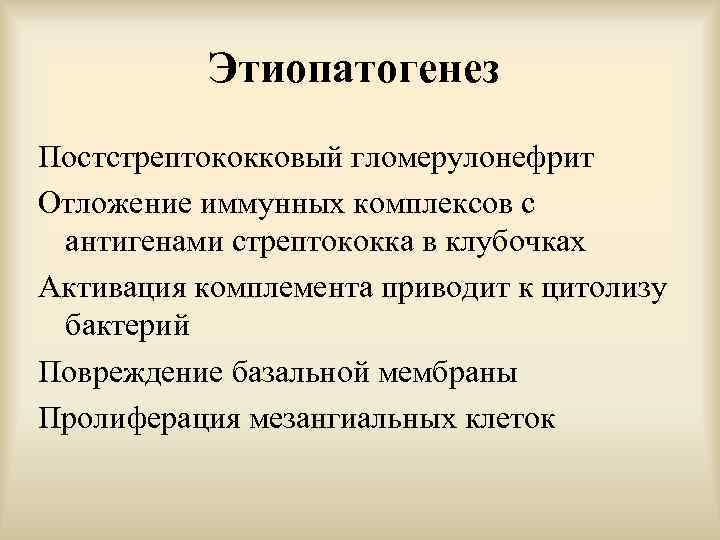 Этиопатогенез

Постстрептококковый гломерулонефрит

Отложение иммунных комплексов с антигенами стрептококка в клубочках

Активация комплемента приводит к цитолизу бактерий

Повреждение базальной мембраны

Пролиферация мезангиальных клеток